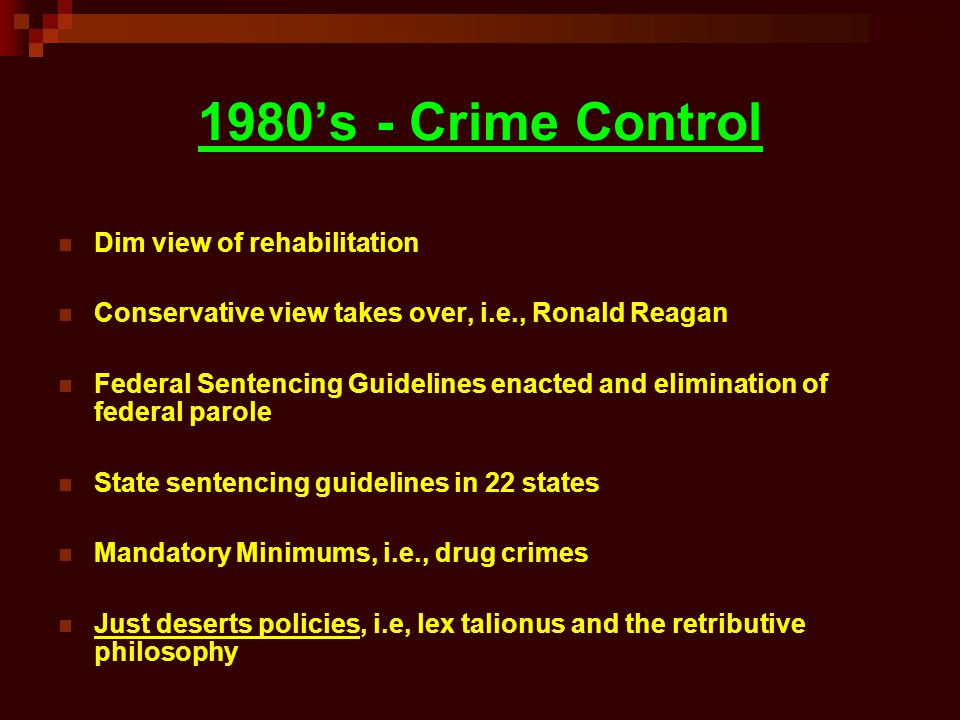 1980’s - Crime Control

Dim view of rehabilitation

Conservative view takes over, i.e., Ronald Reagan

Federal Sentencing Guidelines enacted and elimination of federal parole

State sentencing guidelines in 22 states

Mandatory Minimums, i.e., drug crimes

Just deserts policies, i.e, lex talionus and the retributive philosophy